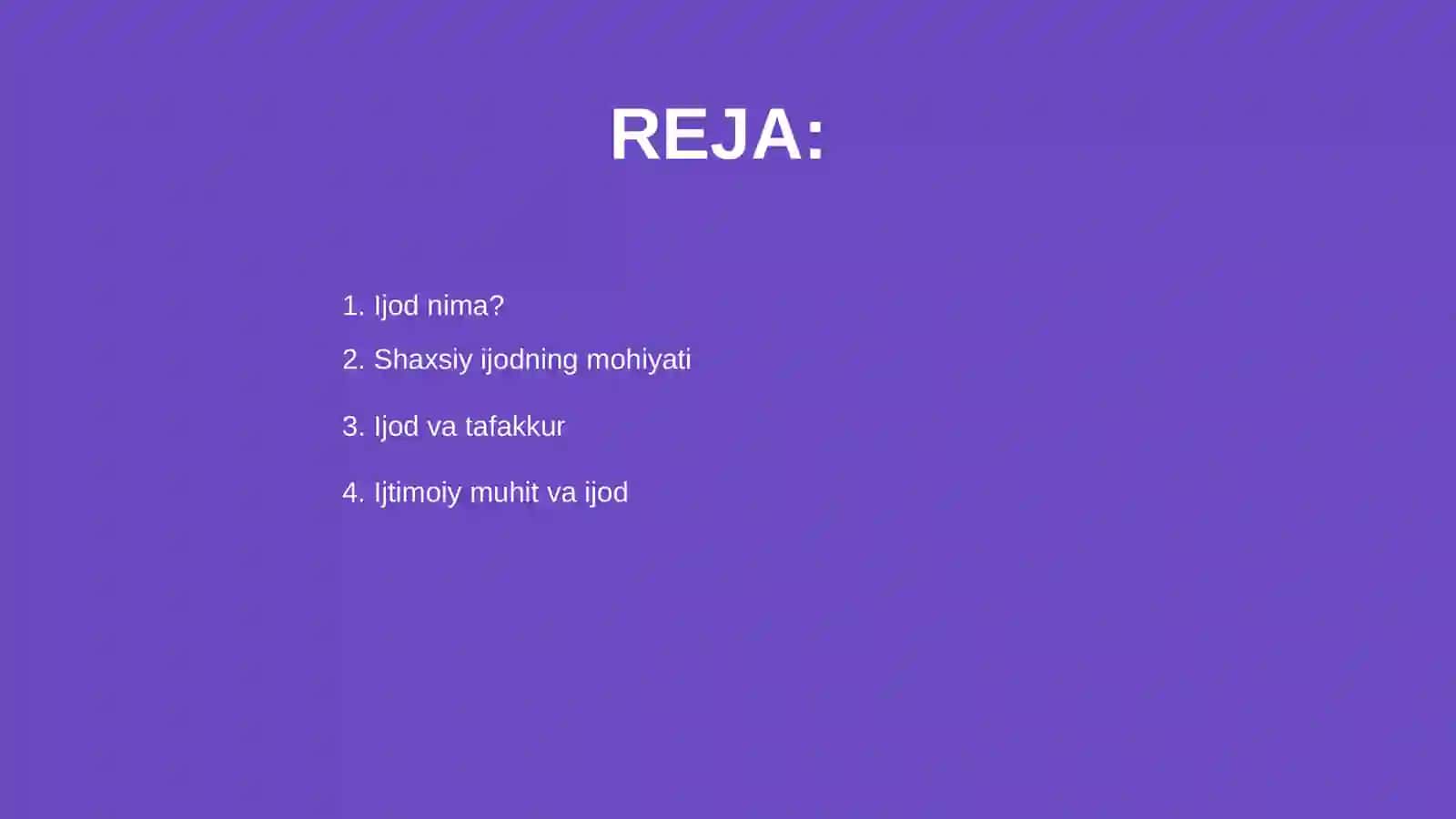 REJA:

1. Ijod nima?
2. Shaxsiy ijodning mohiyati
3. Ijod va tafakkur
4. Ijtimoiy muhit va ijod